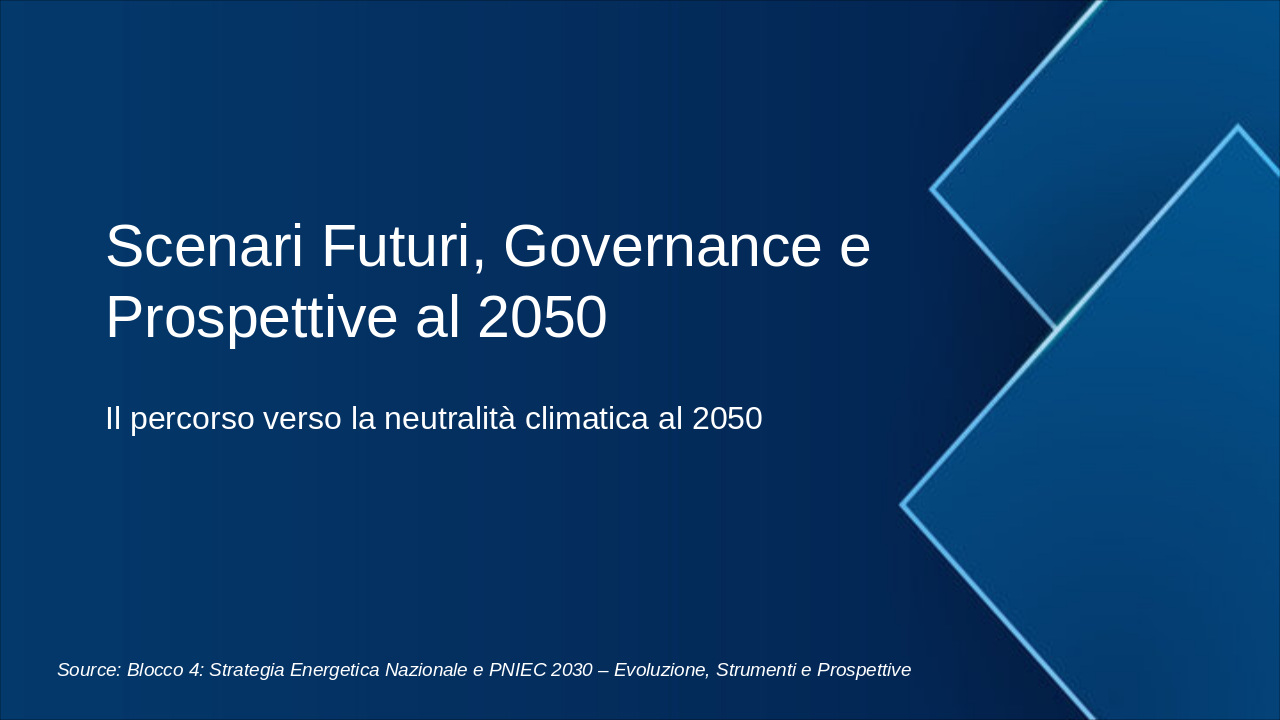 Scenari Futuri, Governance e Prospettive al 2050

Il percorso verso la neutralità climatica al 2050

Source: Blocco 4: Strategia Energetica Nazionale e PNIEC 2030 – Evoluzione, Strumenti e Prospettive